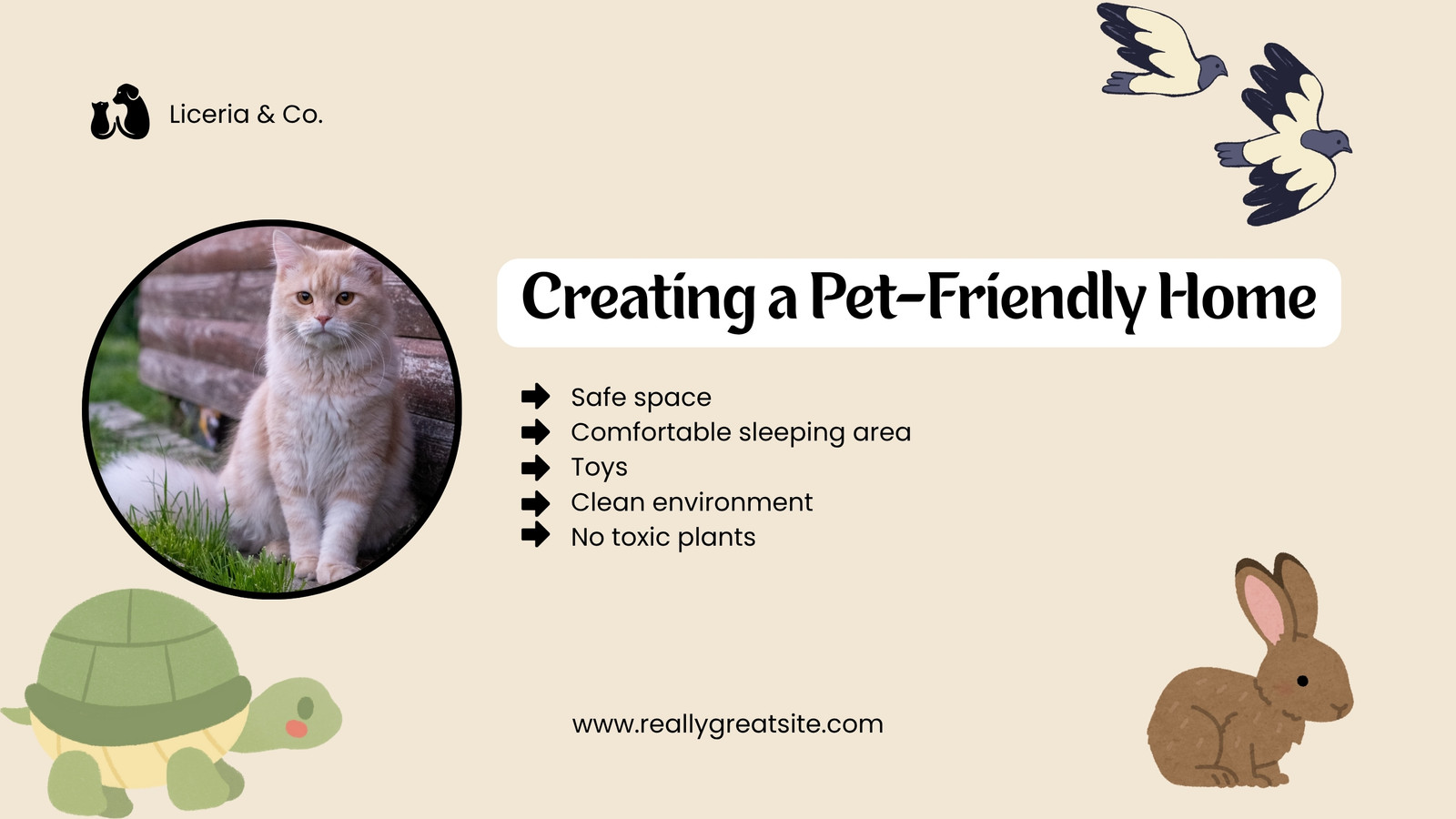 Liceria & Co.

Creating a Pet-Friendly Home

Safe space
Comfortable sleeping area
Toys
Clean environment
No toxic plants

www.reallygreatsite.com